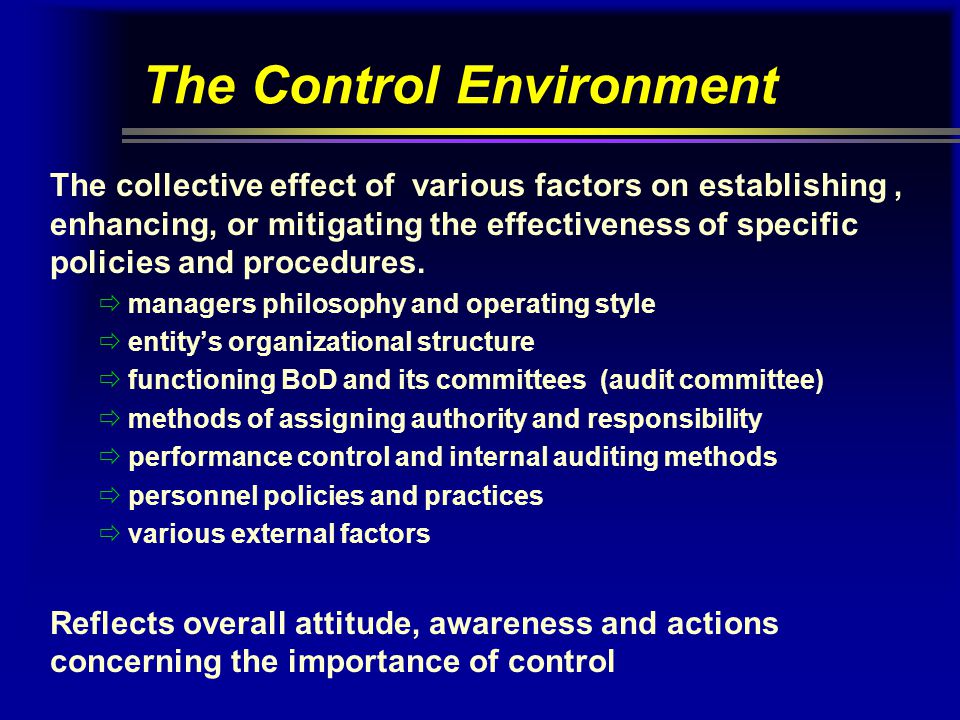 The Control Environment

The collective effect of various factors on establishing , enhancing, or mitigating the effectiveness of specific policies and procedures.

⇨ managers philosophy and operating style
⇨ entity's organizational structure
⇨ functioning BoD and its committees (audit committee)
⇨ methods of assigning authority and responsibility
⇨ performance control and internal auditing methods
⇨ personnel policies and practices
⇨ various external factors

Reflects overall attitude, awareness and actions concerning the importance of control